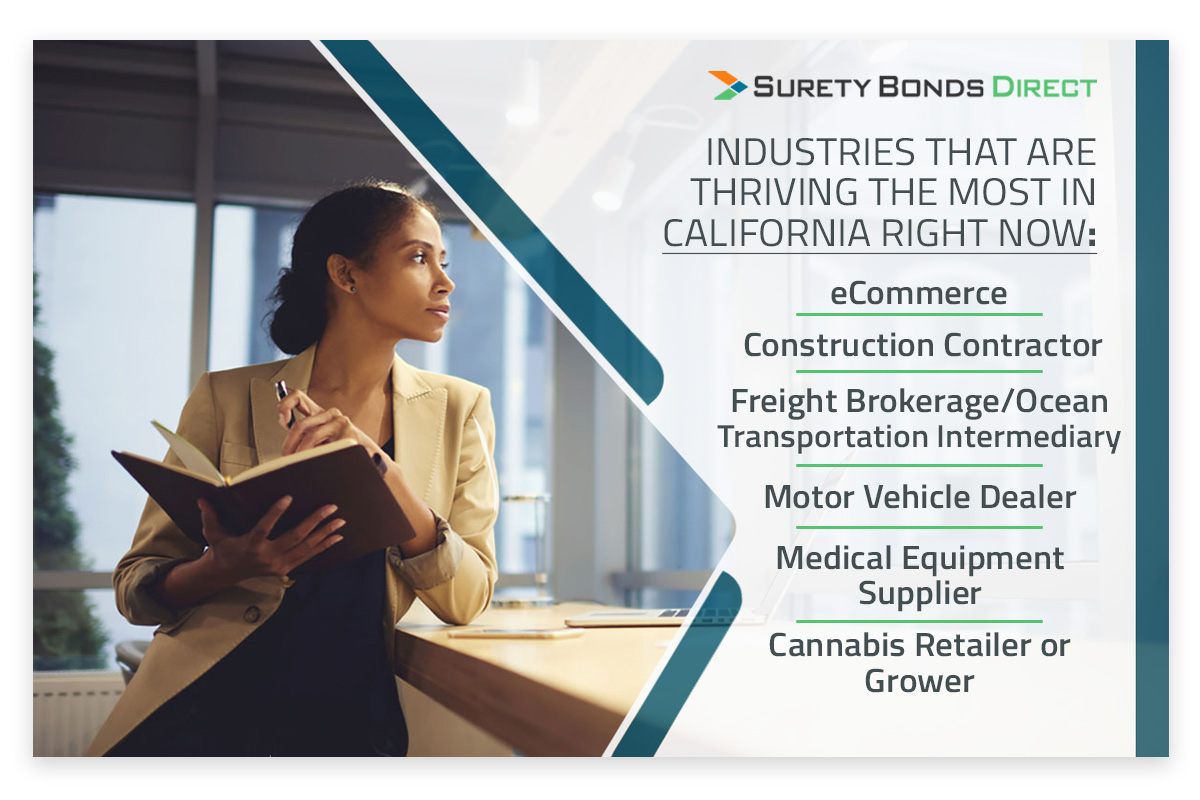 SURETY BONDS DIRECT

INDUSTRIES THAT ARE THRIVING THE MOST IN CALIFORNIA RIGHT NOW:

eCommerce

Construction Contractor

Freight Brokerage/Ocean Transportation Intermediary

Motor Vehicle Dealer

Medical Equipment Supplier

Cannabis Retailer or Grower